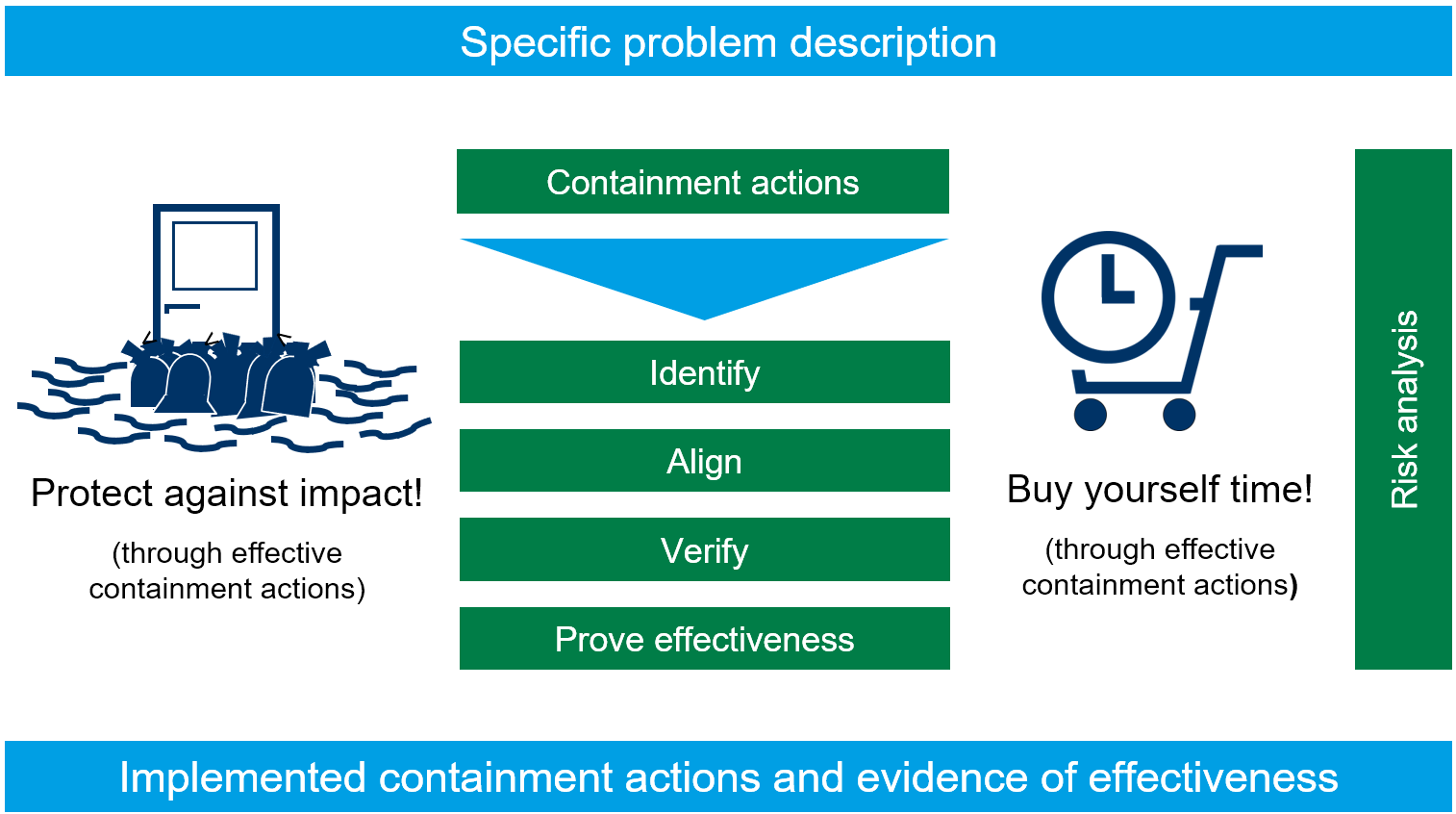 Specific problem description

Protect against impact!

(through effective containment actions)

Containment actions

Identify

Align

Verify

Prove effectiveness

Buy yourself time!

(through effective containment actions)

Risk analysis

Implemented containment actions and evidence of effectiveness